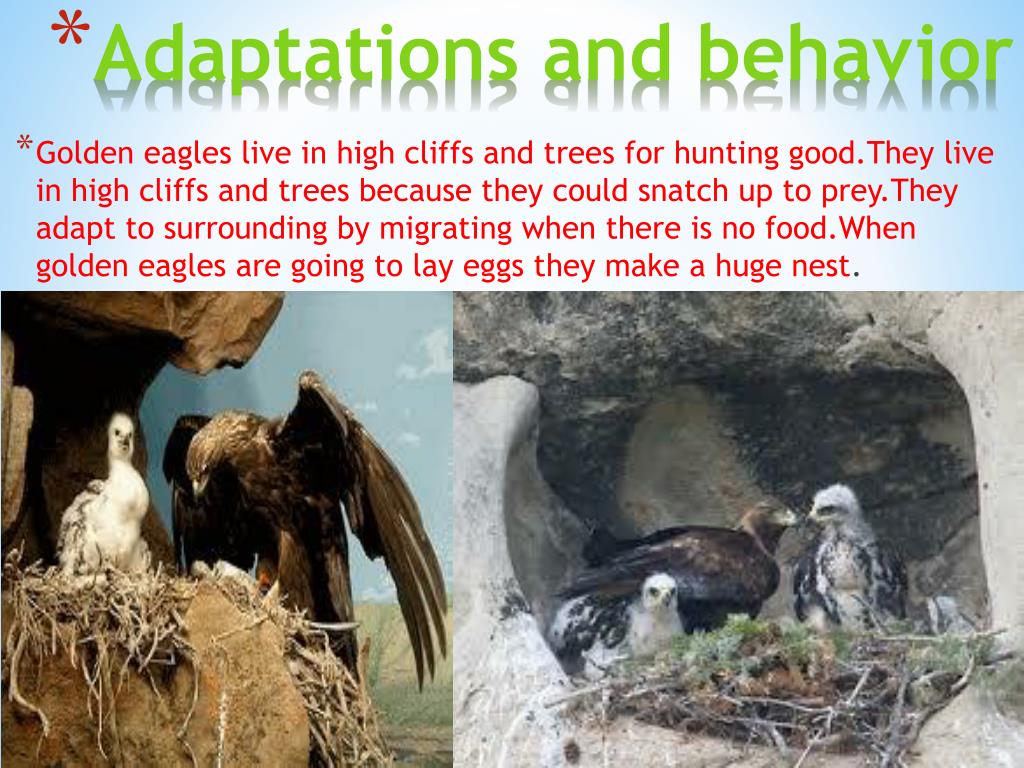 *Adaptations and behavior

*Golden eagles live in high cliffs and trees for hunting good.They live in high cliffs and trees because they could snatch up to prey.They adapt to surrounding by migrating when there is no food.When golden eagles are going to lay eggs they make a huge nest.